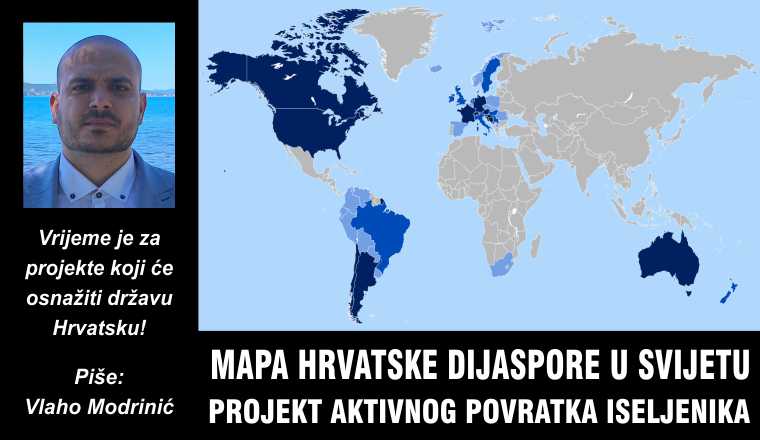 Vrijeme je za projekte koji će osnažiti državu Hrvatsku!

Piše:
Vlaho Modrinić

MAPA HRVATSKE DIJASPORE U SVIJETU
PROJEKT AKTIVNOG POVRATKA ISELJENIKA